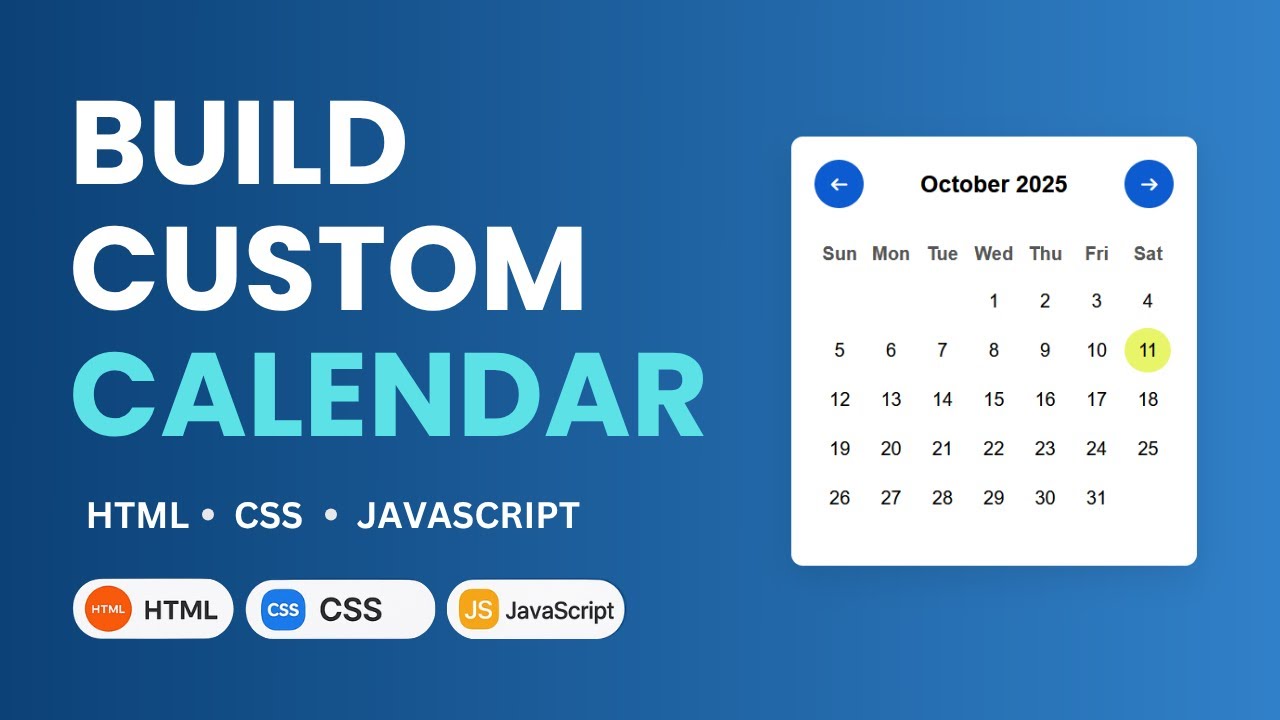 BUILD
CUSTOM
CALENDAR

HTML • CSS • JAVASCRIPT

HTML HTML
CSS CSS
JS JavaScript

← October 2025 →

| Sun | Mon | Tue | Wed | Thu | Fri | Sat |
|---|---|---|---|---|---|---|
| | | | 1 | 2 | 3 | 4 |
| 5 | 6 | 7 | 8 | 9 | 10 | 11 |
| 12 | 13 | 14 | 15 | 16 | 17 | 18 |
| 19 | 20 | 21 | 22 | 23 | 24 | 25 |
| 26 | 27 | 28 | 29 | 30 | 31 | |